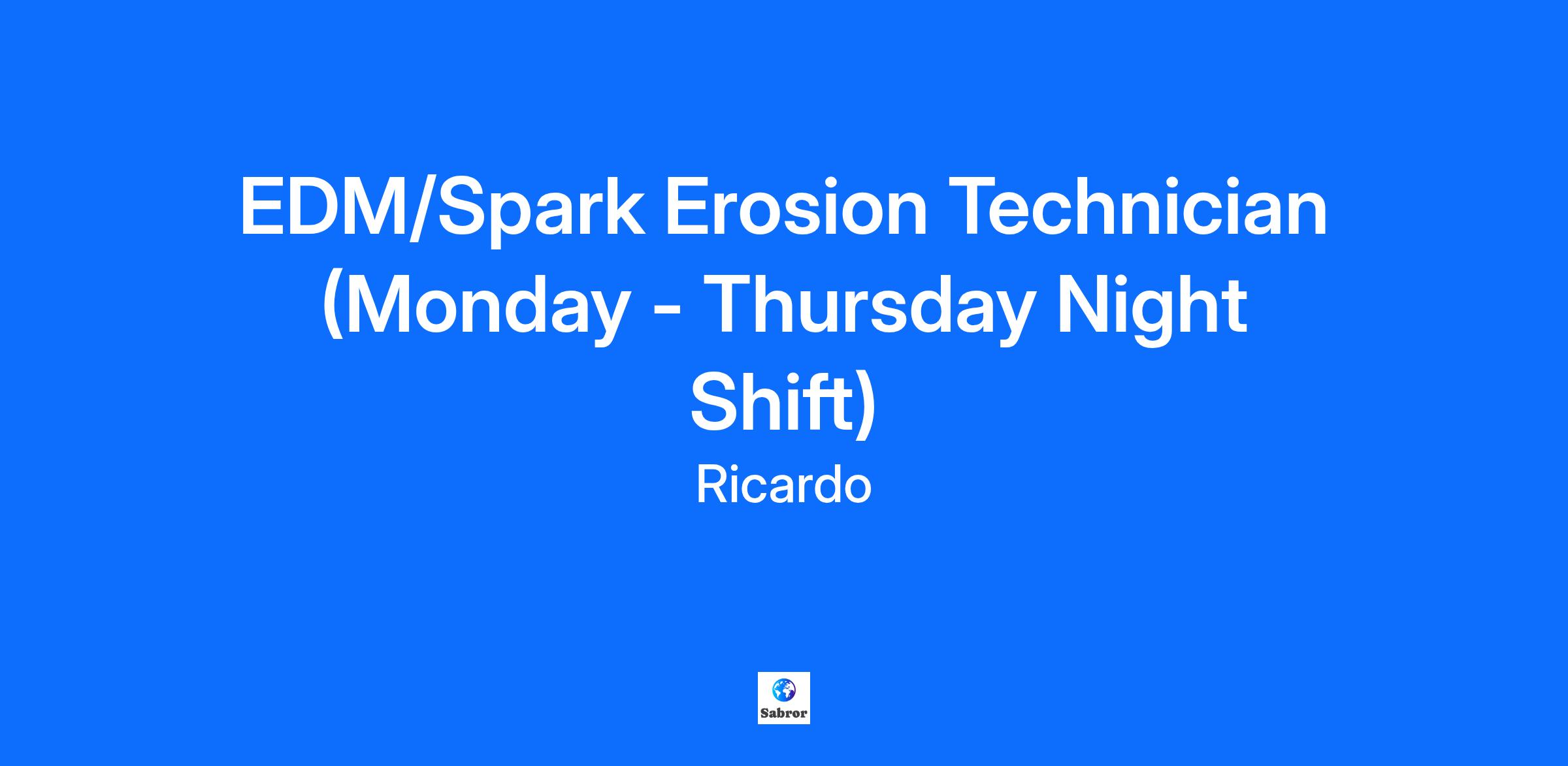 EDM/Spark Erosion Technician (Monday - Thursday Night Shift)

Ricardo

Sabror